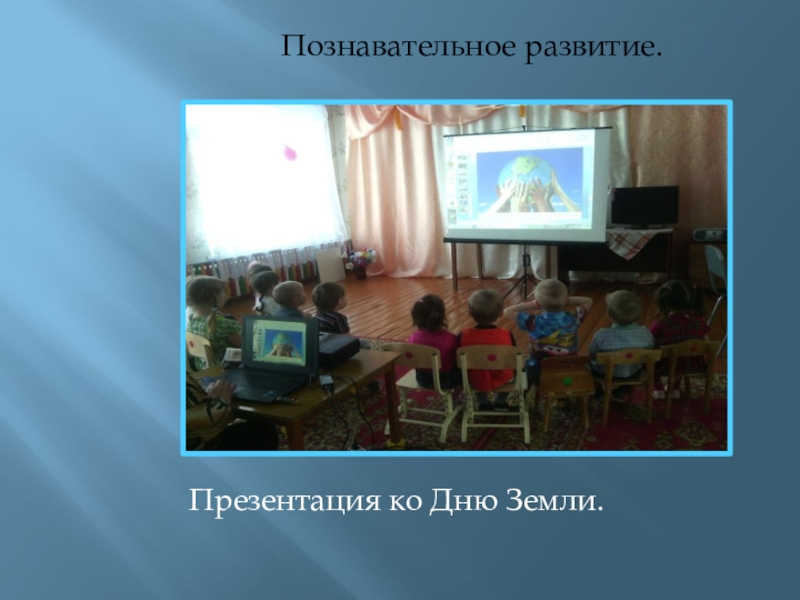 Познавательное развитие.

Презентация ко Дню Земли.